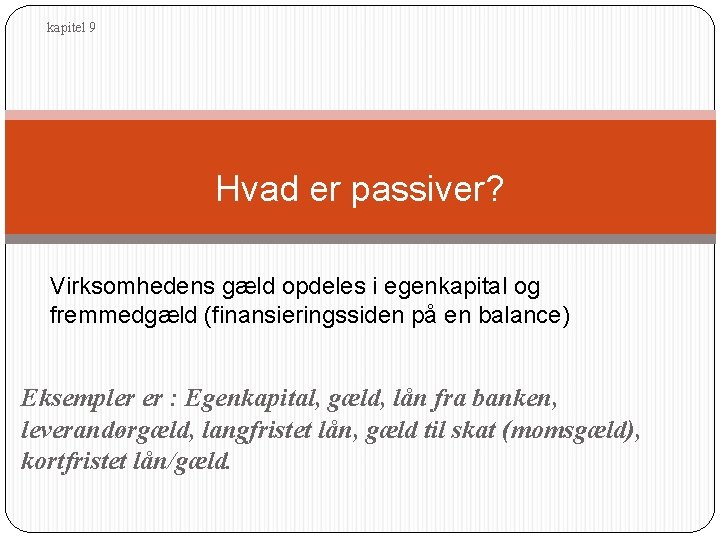 kapitel 9

Hvad er passiver?

Virksomhedens gæld opdeles i egenkapital og fremmedgæld (finansieringssiden på en balance)

Eksempler er : Egenkapital, gæld, lån fra banken, leverandørgæld, langfristet lån, gæld til skat (momsgæld), kortfristet lån/gæld.